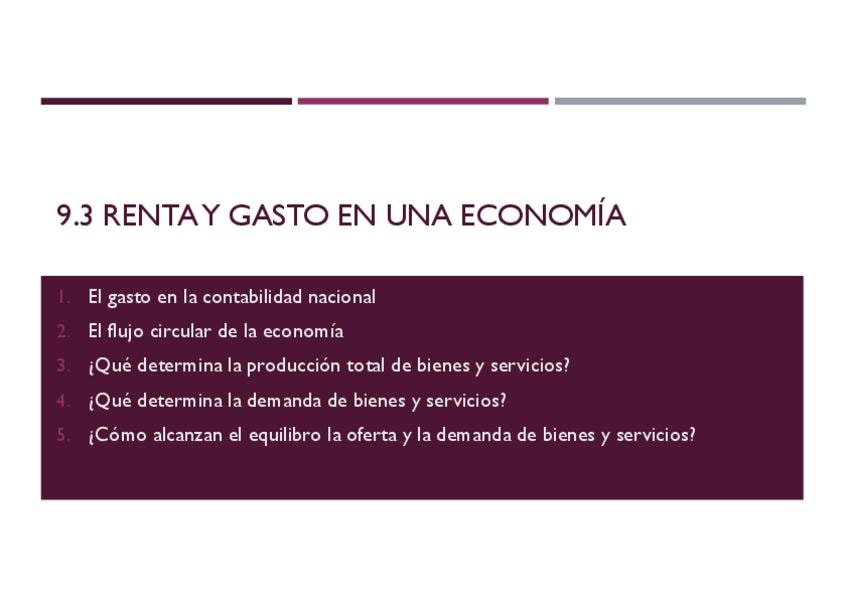 9.3 RENTA Y GASTO EN UNA ECONOMÍA

1. El gasto en la contabilidad nacional
2. El flujo circular de la economía
3. ¿Qué determina la producción total de bienes y servicios?
4. ¿Qué determina la demanda de bienes y servicios?
5. ¿Cómo alcanzan el equilibro la oferta y la demanda de bienes y servicios?